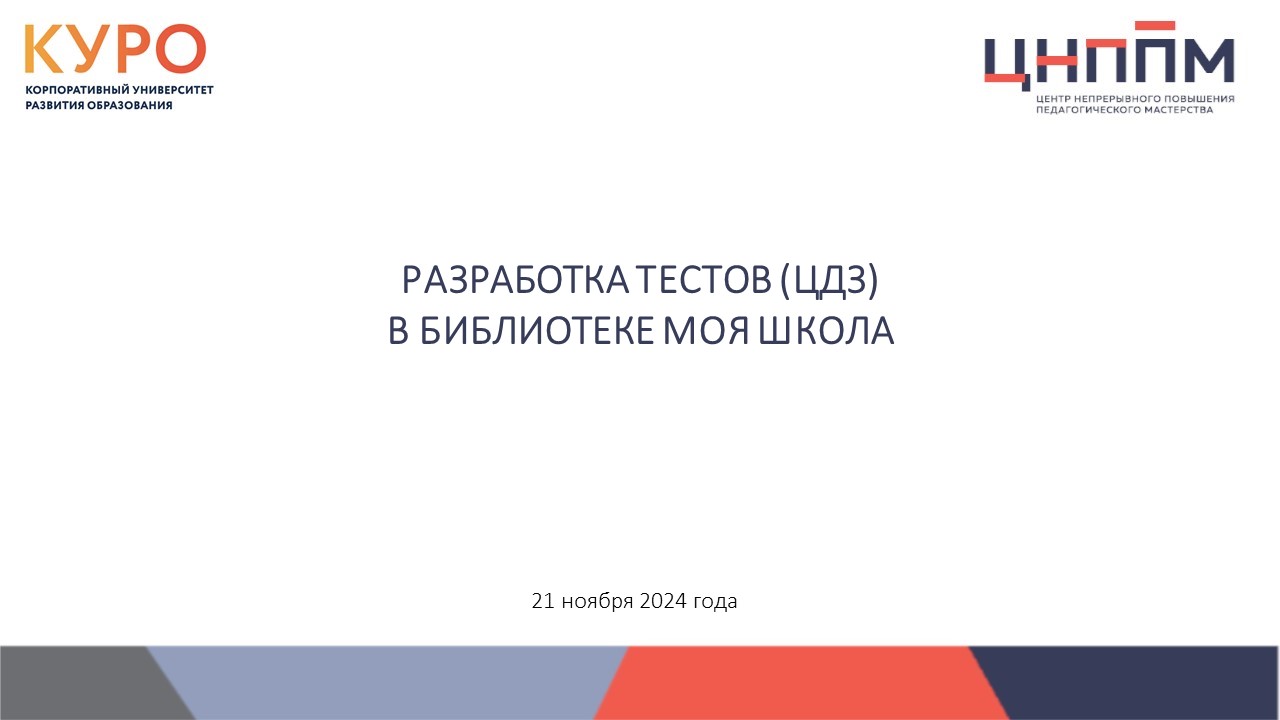 КУРО
КОРПОРАТИВНЫЙ УНИВЕРСИТЕТ РАЗВИТИЯ ОБРАЗОВАНИЯ

ЦНППМ
ЦЕНТР НЕПРЕРЫВНОГО ПОВЫШЕНИЯ ПЕДАГОГИЧЕСКОГО МАСТЕРСТВА

РАЗРАБОТКА ТЕСТОВ (ЦДЗ)
В БИБЛИОТЕКЕ МОЯ ШКОЛА

21 ноября 2024 года